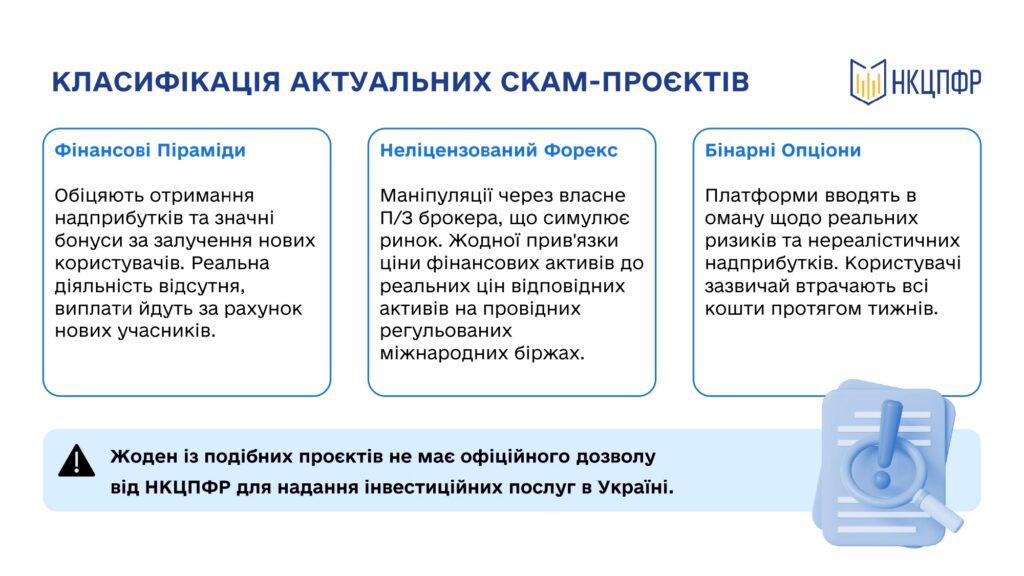 КЛАСИФІКАЦІЯ АКТУАЛЬНИХ СКАМ-ПРОЄКТІВ

НКЦПФР

Фінансові Піраміди

Обіцяють отримання надприбутків та значні бонуси за залучення нових користувачів. Реальна діяльність відсутня, виплати йдуть за рахунок нових учасників.

Неліцензований Форекс

Маніпуляції через власне П/З брокера, що симулює ринок. Жодної прив'язки ціни фінансових активів до реальних цін відповідних активів на провідних регульованих міжнародних біржах.

Бінарні Опціони

Платформи вводять в оману щодо реальних ризиків та нереалістичних надприбутків. Користувачі зазвичай втрачають всі кошти протягом тижнів.

Жоден із подібних проєктів не має офіційного дозволу від НКЦПФР для надання інвестиційних послуг в Україні.